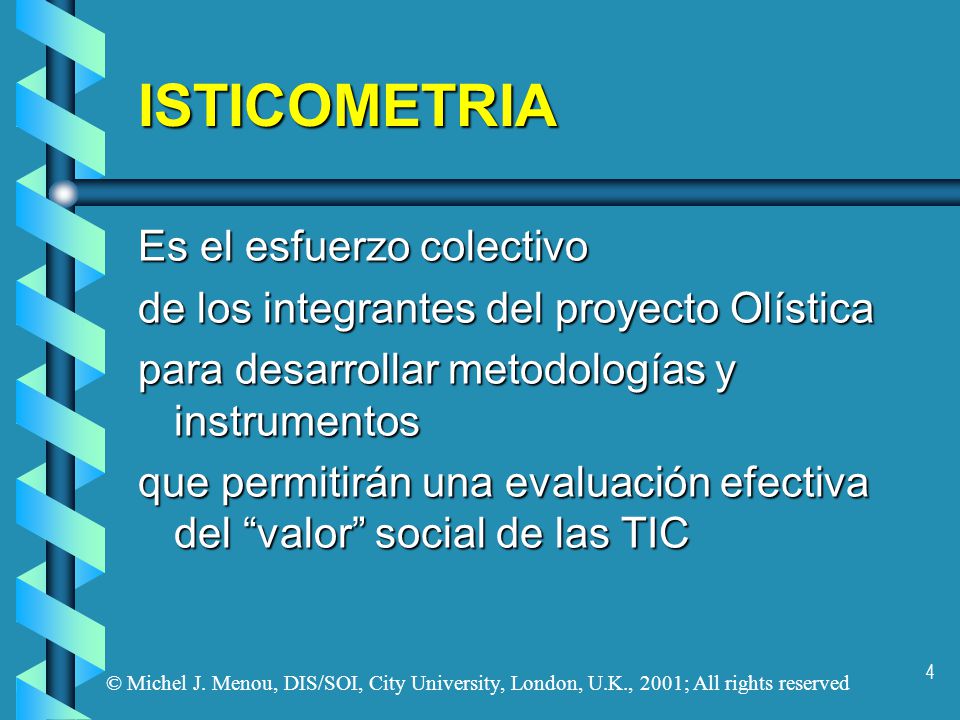 ISTICOMETRIA

Es el esfuerzo colectivo

de los integrantes del proyecto Olística

para desarrollar metodologías y instrumentos

que permitirán una evaluación efectiva del “valor” social de las TIC

© Michel J. Menou, DIS/SOI, City University, London, U.K., 2001; All rights reserved

4